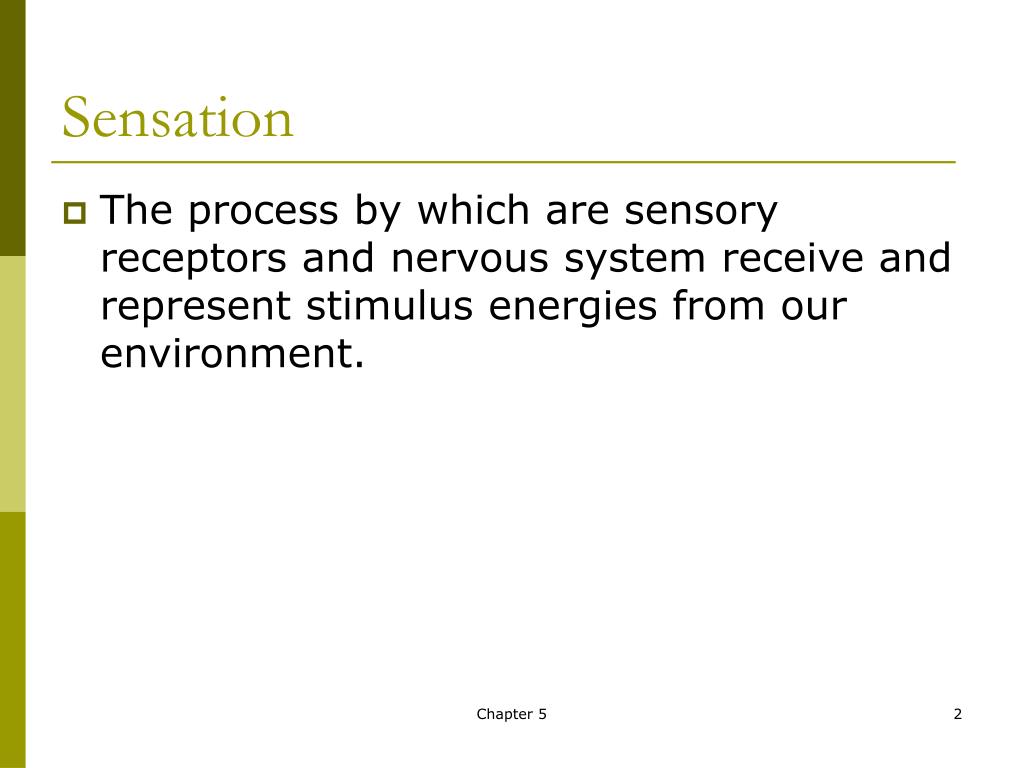 Sensation

The process by which are sensory receptors and nervous system receive and represent stimulus energies from our environment.

Chapter 5

2